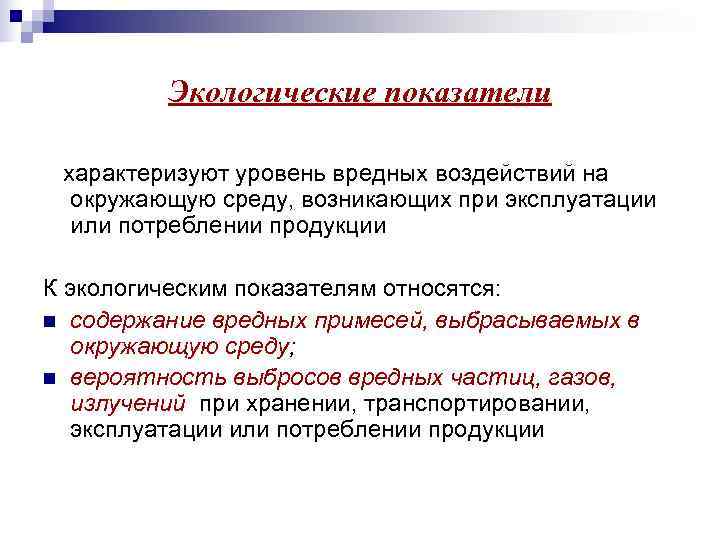 Экологические показатели

характеризуют уровень вредных воздействий на окружающую среду, возникающих при эксплуатации или потреблении продукции

К экологическим показателям относятся:

- содержание вредных примесей, выбрасываемых в окружающую среду;
- вероятность выбросов вредных частиц, газов, излучений при хранении, транспортировании, эксплуатации или потреблении продукции